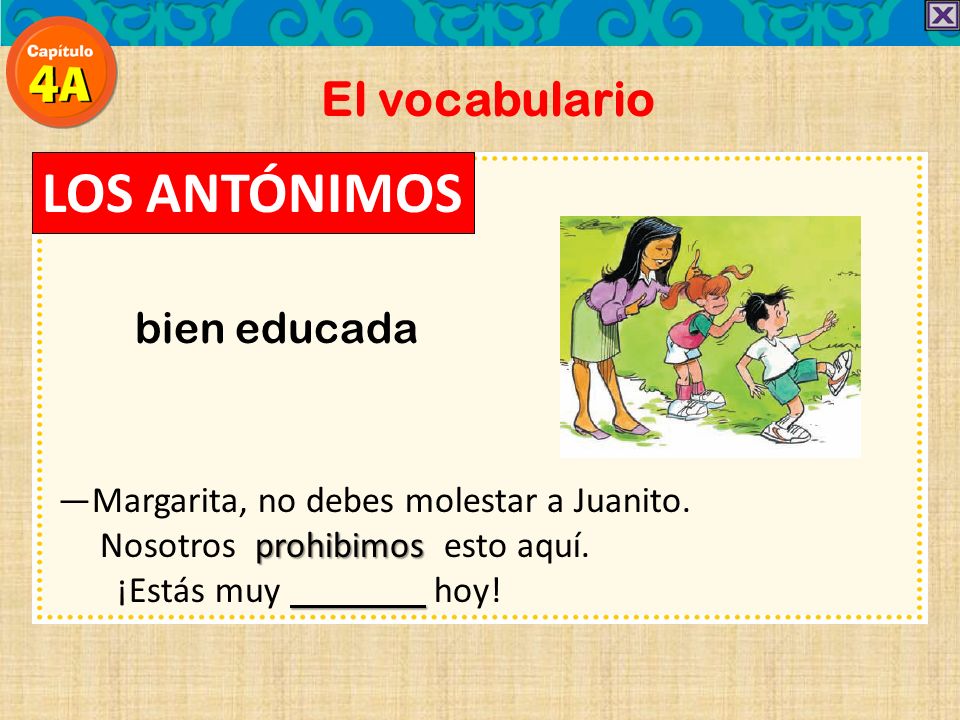 Capítulo 4A

El vocabulario

LOS ANTÓNIMOS

bien educada

—Margarita, no debes molestar a Juanito. Nosotros prohibimos esto aquí. ¡Estás muy ________ hoy!